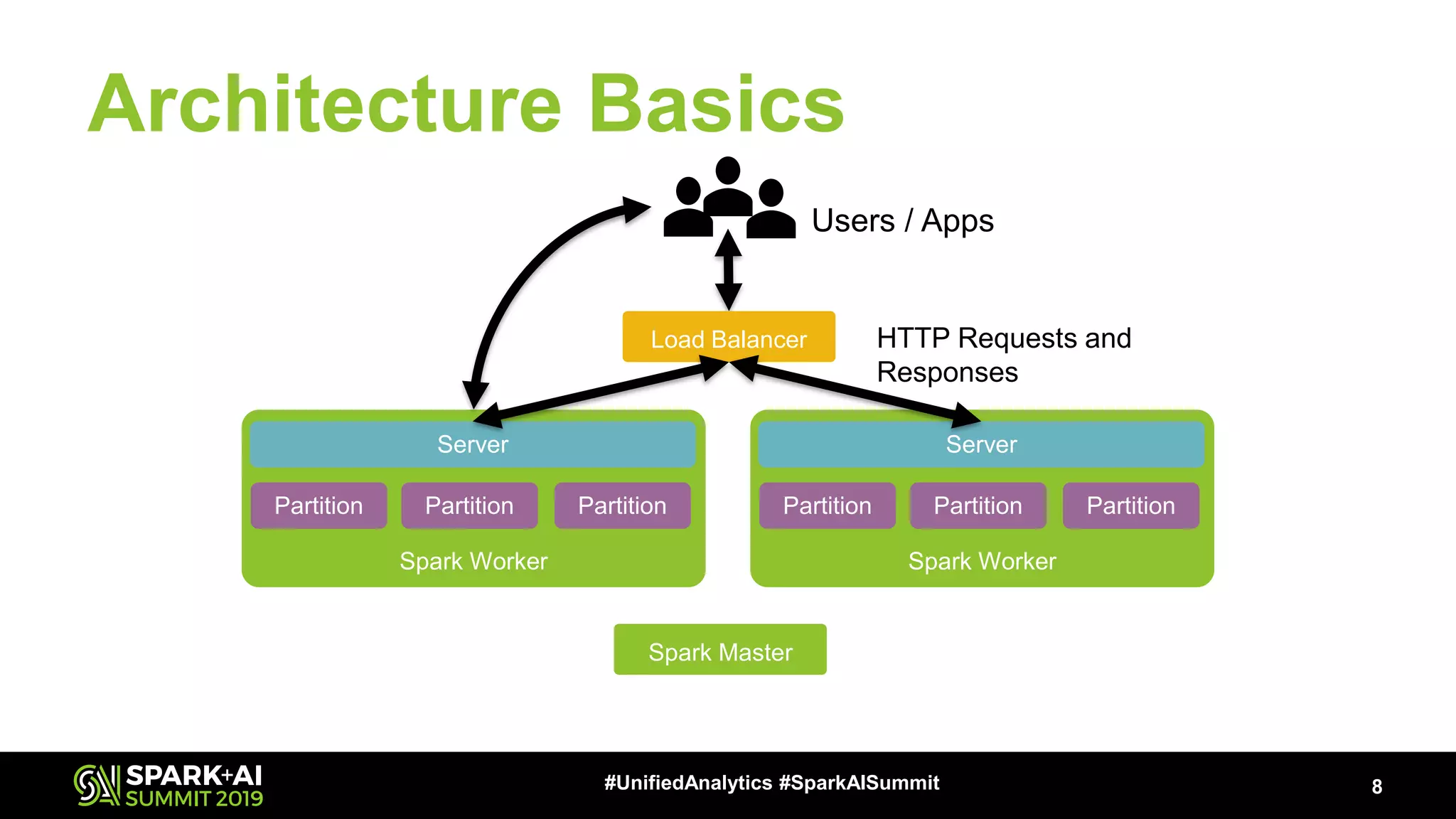 Architecture Basics

Users / Apps

Load Balancer

HTTP Requests and Responses

Server

Partition

Partition

Partition

Spark Worker

Server

Partition

Partition

Partition

Spark Worker

Spark Master

SPARK+AI SUMMIT 2019

#UnifiedAnalytics #SparkAISummit

8